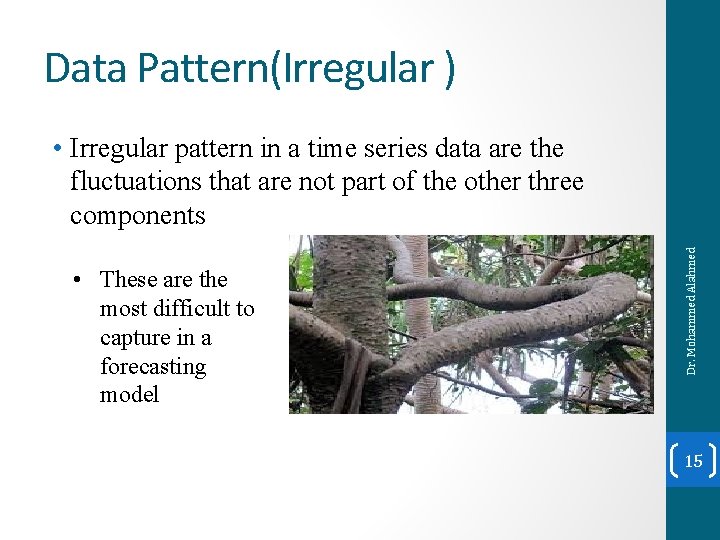 Data Pattern(Irregular )

• Irregular pattern in a time series data are the fluctuations that are not part of the other three components

• These are the most difficult to capture in a forecasting model

Dr. Mohammed Alahmed

15